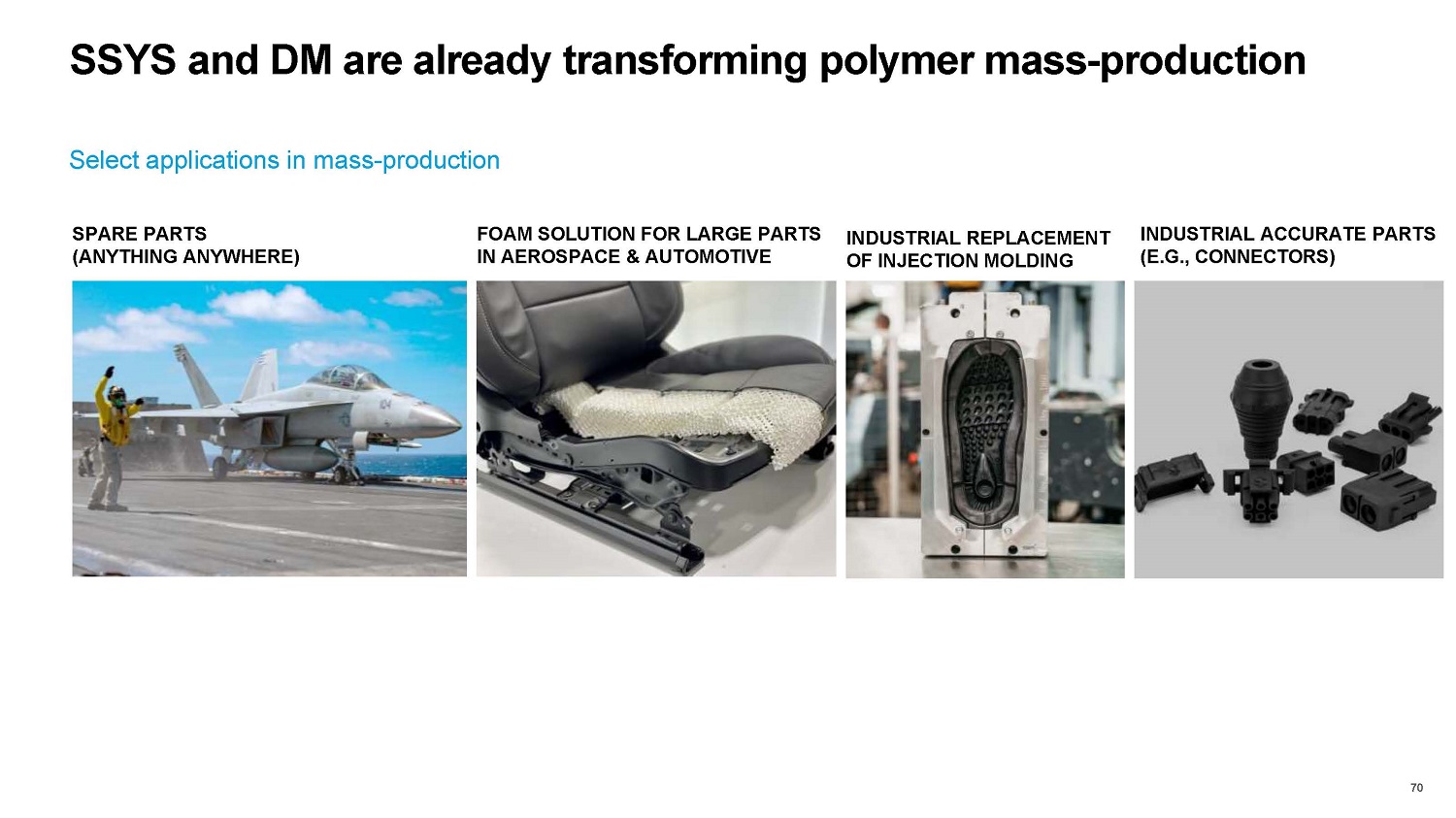 SSYS and DM are already transforming polymer mass-production

Select applications in mass-production

SPARE PARTS (ANYTHING ANYWHERE)

FOAM SOLUTION FOR LARGE PARTS IN AEROSPACE & AUTOMOTIVE

INDUSTRIAL REPLACEMENT OF INJECTION MOLDING

INDUSTRIAL ACCURATE PARTS (E.G., CONNECTORS)

104

70